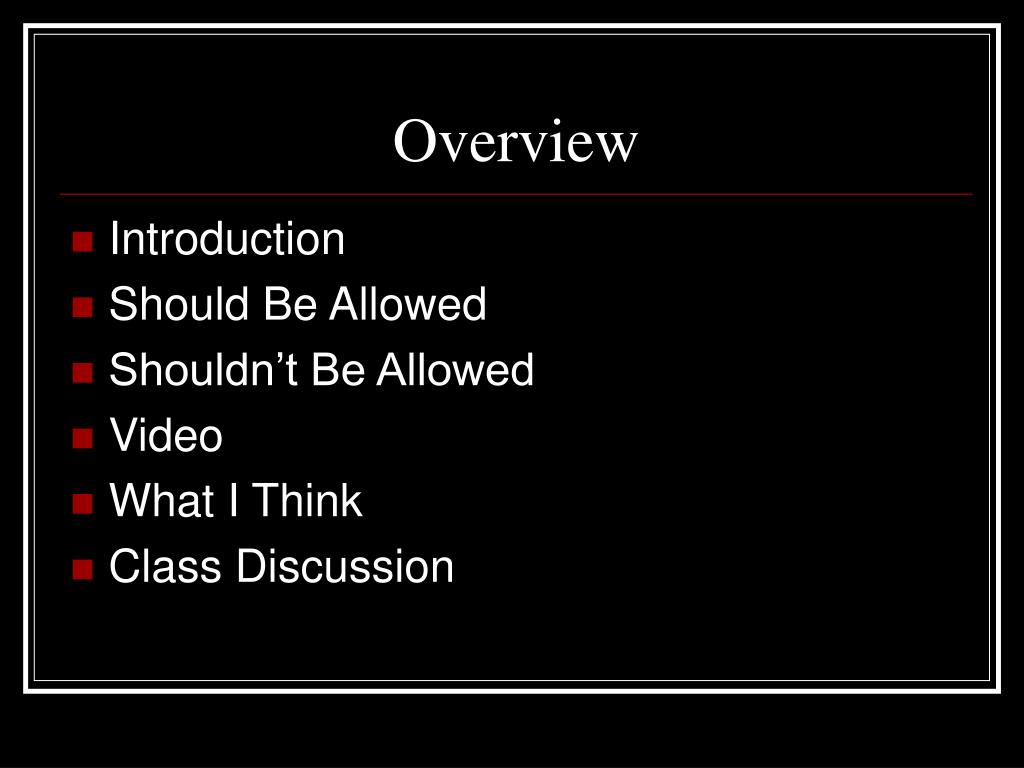 Overview

- Introduction
- Should Be Allowed
- Shouldn’t Be Allowed
- Video
- What I Think
- Class Discussion